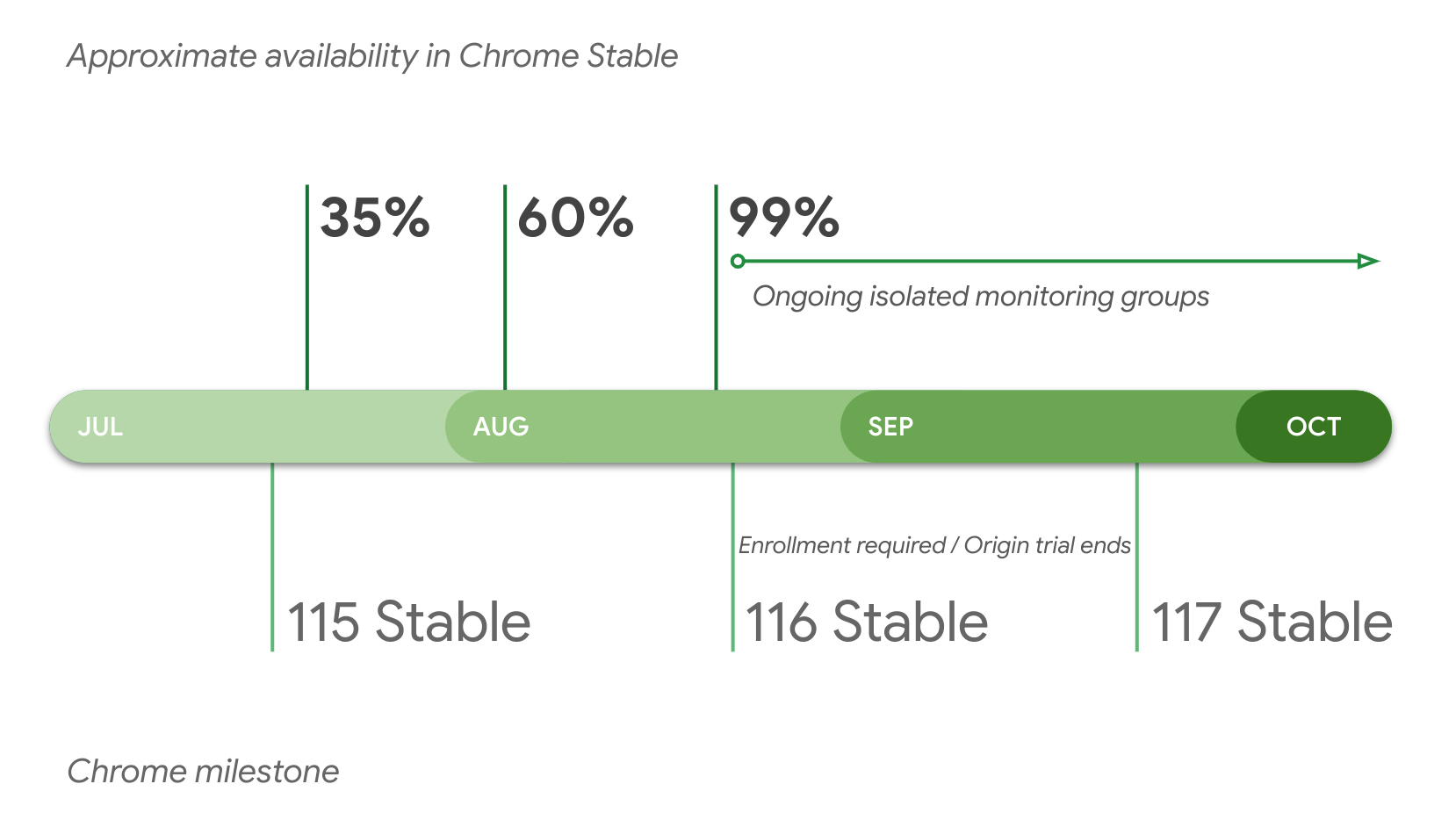 Approximate availability in Chrome Stable

35%

60%

99%

Ongoing isolated monitoring groups

JUL

AUG

SEP

OCT

Enrollment required / Origin trial ends

115 Stable

116 Stable

117 Stable

Chrome milestone